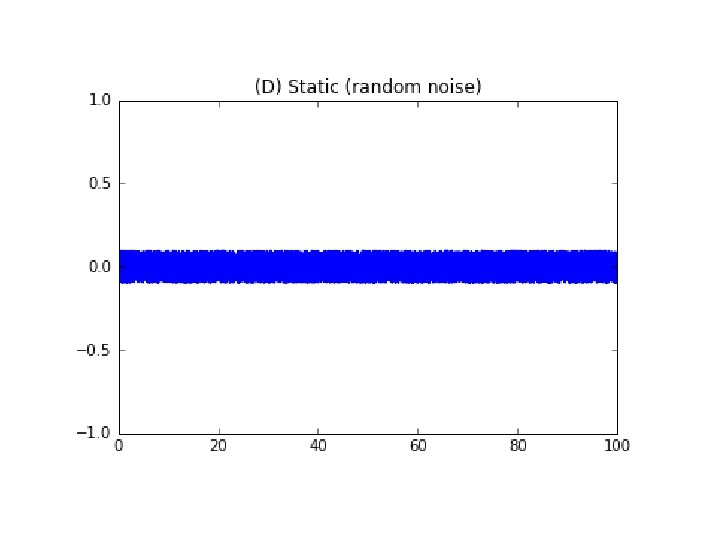 (D) Static (random noise)

1.0
0.5
0.0
−0.5
−1.0

0
20
40
60
80
100